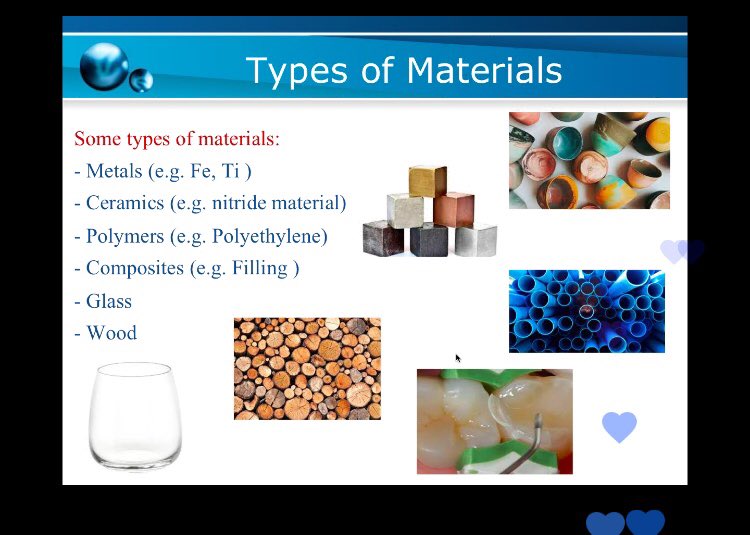 Types of Materials

Some types of materials:
- Metals (e.g. Fe, Ti )
- Ceramics (e.g. nitride material)
- Polymers (e.g. Polyethylene)
- Composites (e.g. Filling )
- Glass
- Wood